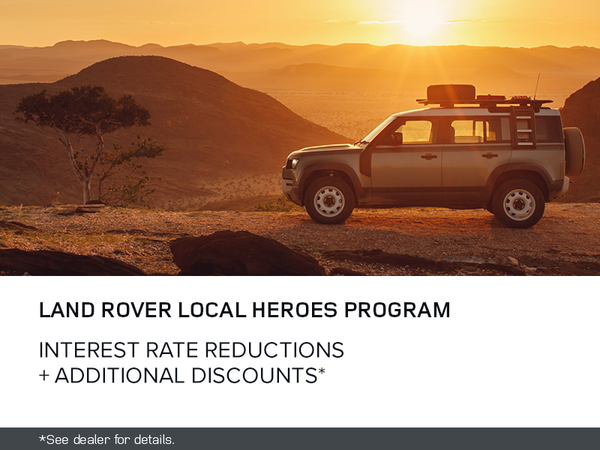 LAND ROVER LOCAL HEROES PROGRAM

INTEREST RATE REDUCTIONS
+ ADDITIONAL DISCOUNTS*

*See dealer for details.